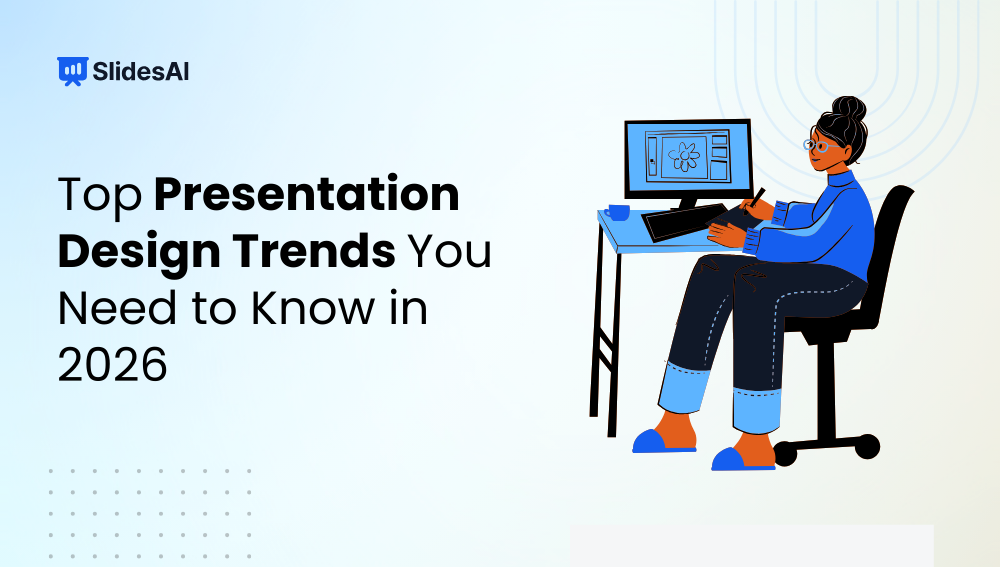 SlidesAI

Top Presentation Design Trends You Need to Know in 2026